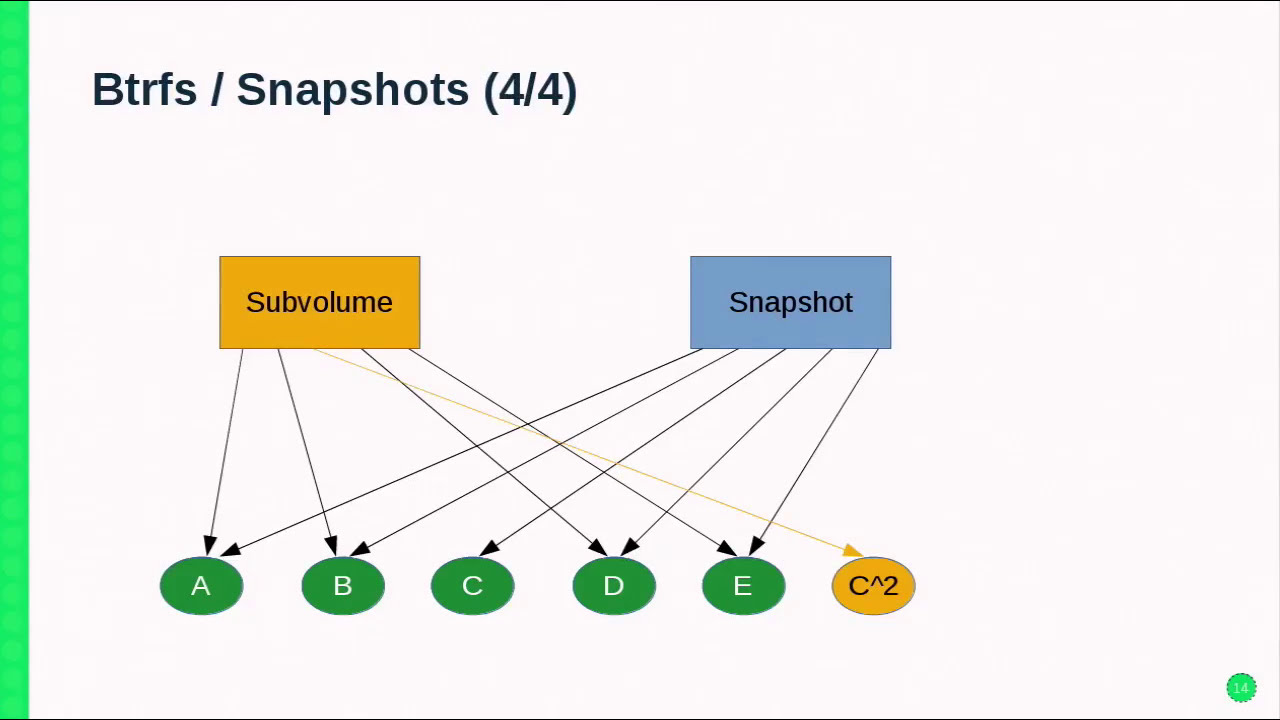 Btrfs / Snapshots (4/4)

Subvolume

Snapshot

A

B

C

D

E

C^2

14